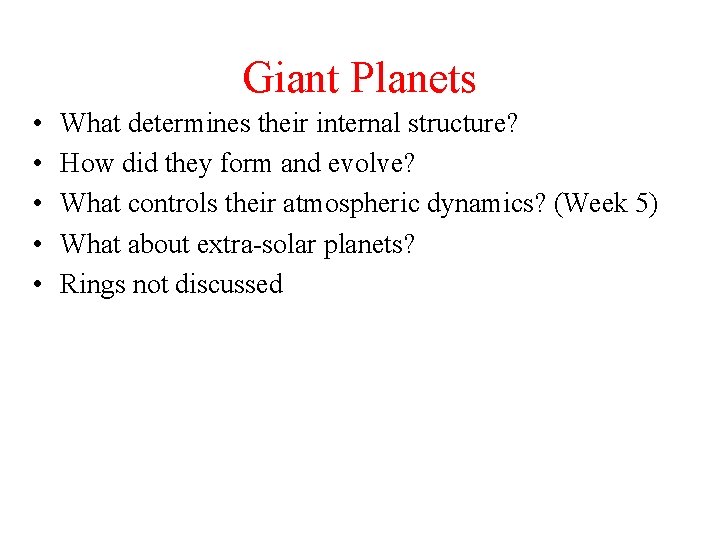 Giant Planets

• What determines their internal structure?
• How did they form and evolve?
• What controls their atmospheric dynamics? (Week 5)
• What about extra-solar planets?
• Rings not discussed